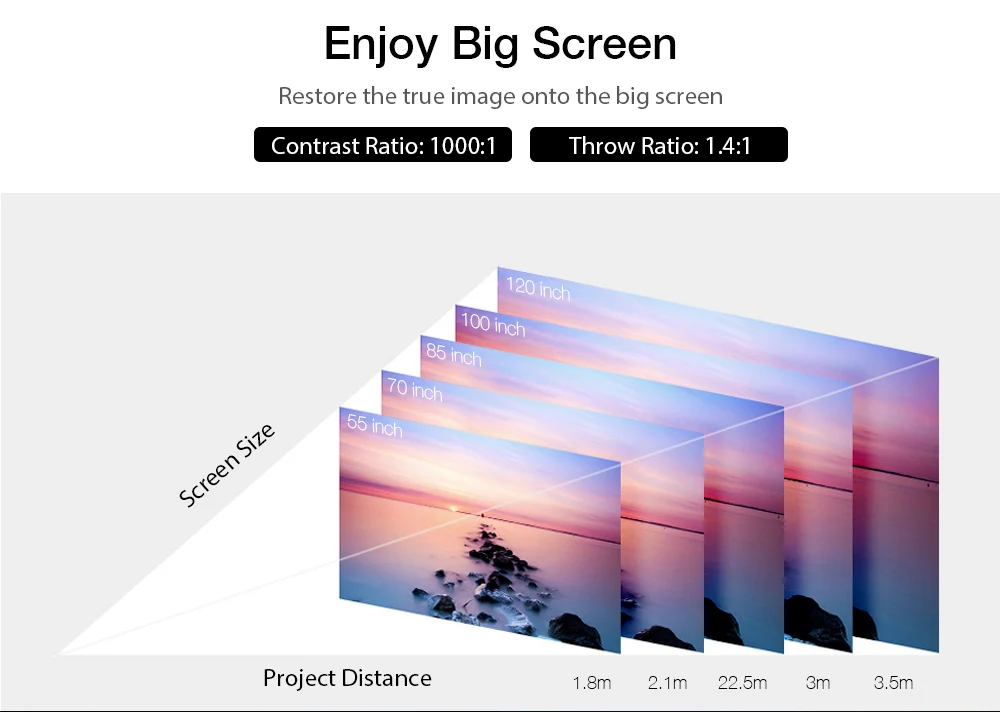 Enjoy Big Screen

Restore the true image onto the big screen

Contrast Ratio: 1000:1

Throw Ratio: 1.4:1

120 inch

100 inch

85 inch

70 inch

55 inch

Screen Size

Project Distance

1.8m

2.1m

22.5m

3m

3.5m